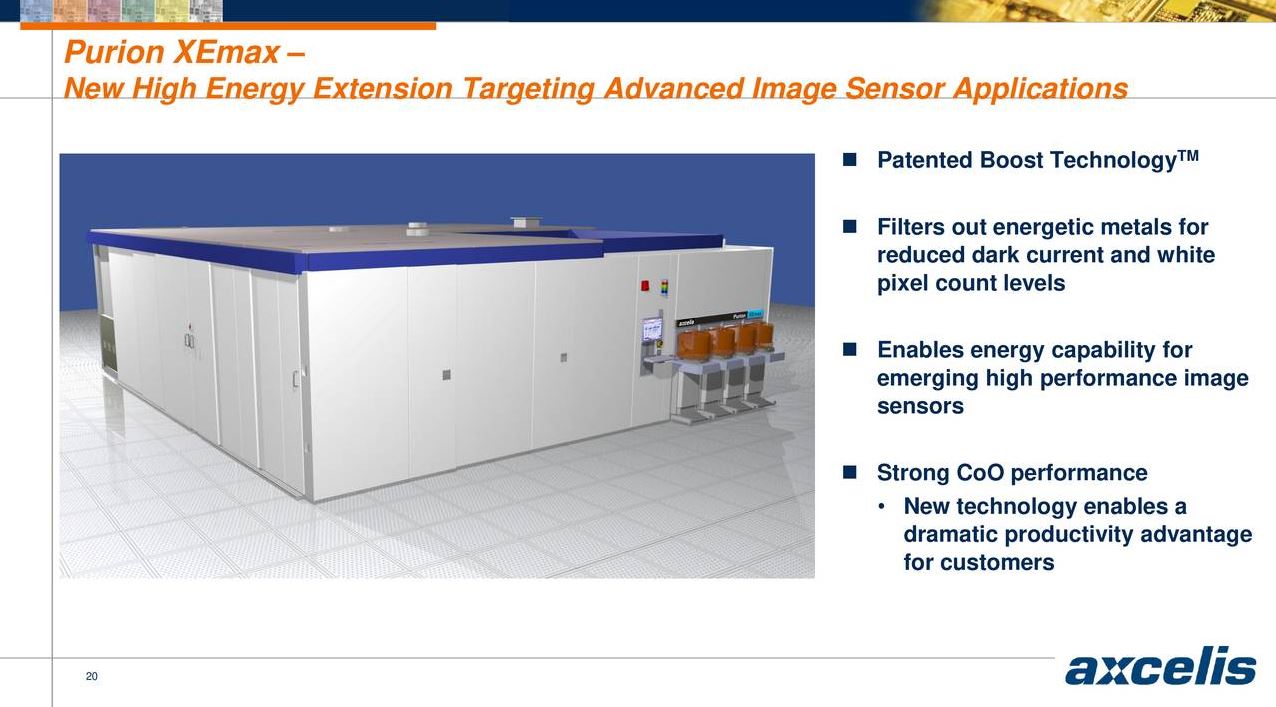 Purion XEmax –
New High Energy Extension Targeting Advanced Image Sensor Applications

axcelis Purion

■ Patented Boost Technology$^{TM}$

■ Filters out energetic metals for reduced dark current and white pixel count levels

■ Enables energy capability for emerging high performance image sensors

■ Strong CoO performance
• New technology enables a dramatic productivity advantage for customers

20

axcelis